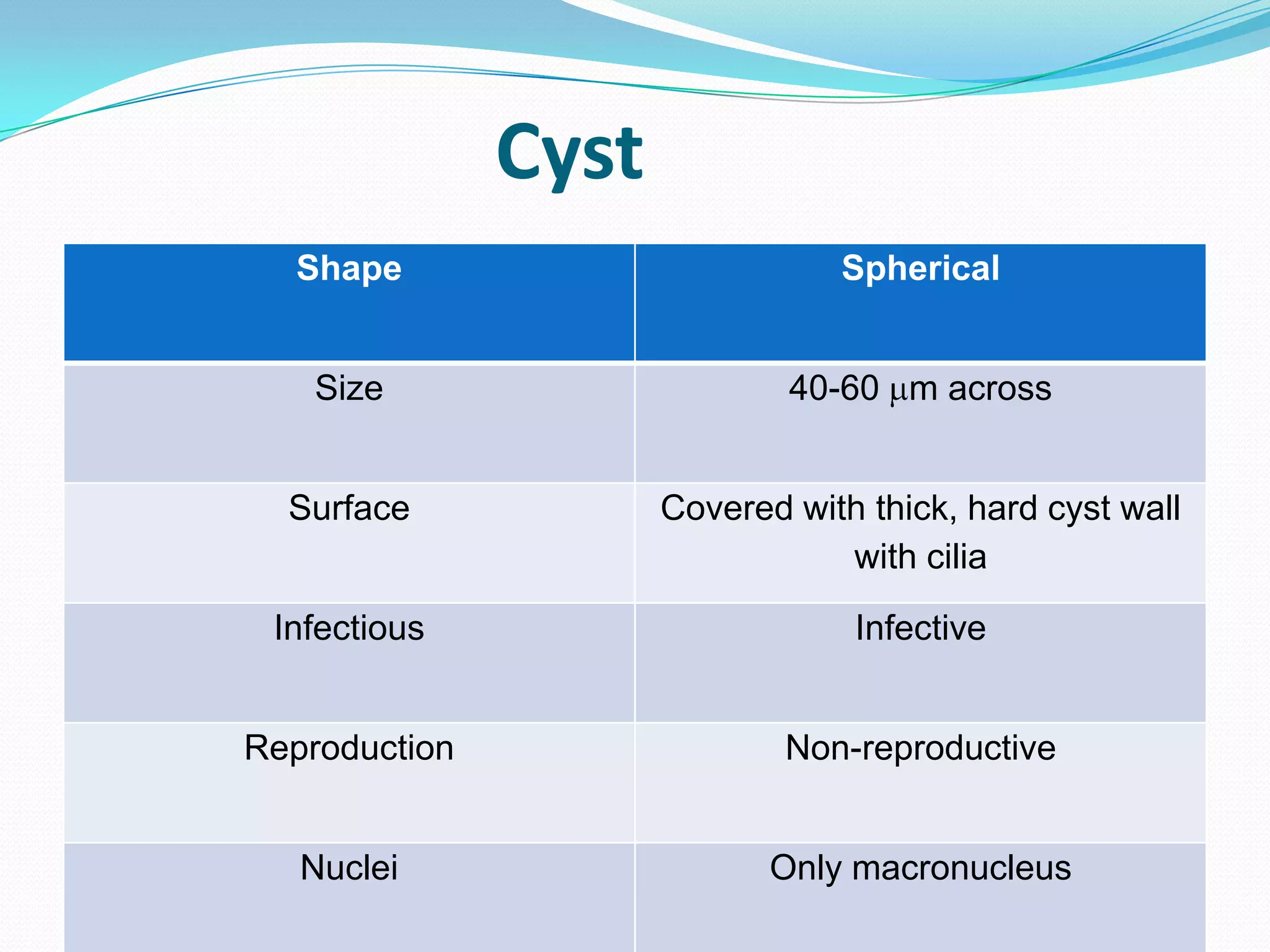 Cyst

| Shape | Spherical |
|---|---|
| Size | 40-60 μm across |
| Surface | Covered with thick, hard cyst wall with cilia |
| Infectious | Infective |
| Reproduction | Non-reproductive |
| Nuclei | Only macronucleus |